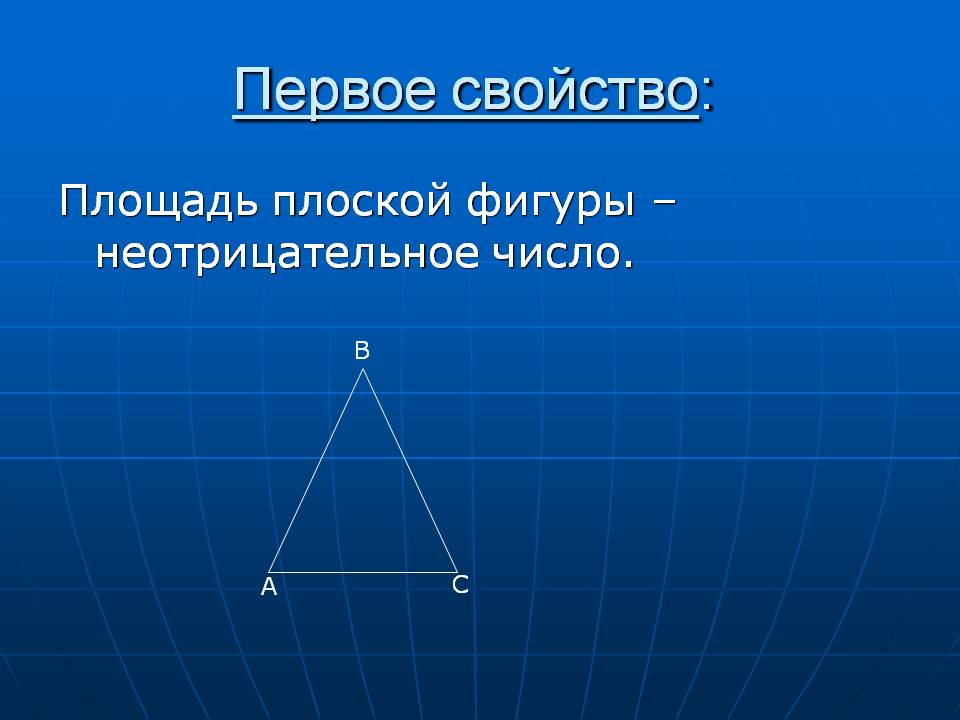 Первое свойство:

Площадь плоской фигуры – неотрицательное число.

B

A

C